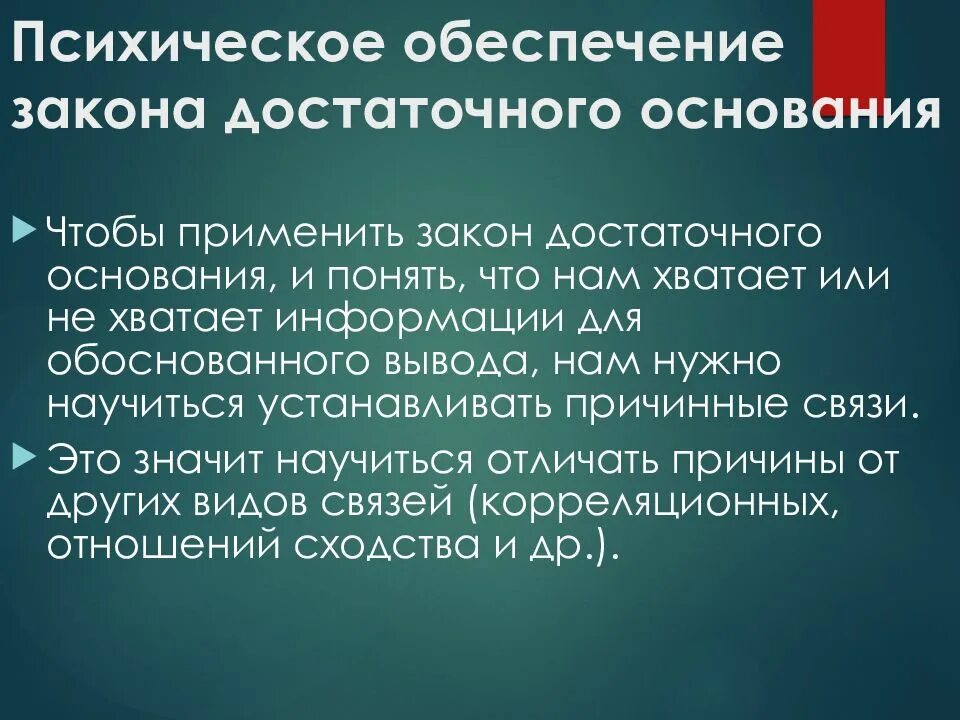 Психическое обеспечение закона достаточного основания

Чтобы применить закон достаточного основания, и понять, что нам хватает или не хватает информации для обоснованного вывода, нам нужно научиться устанавливать причинные связи.

Это значит научиться отличать причины от других видов связей (корреляционных, отношений сходства и др.).